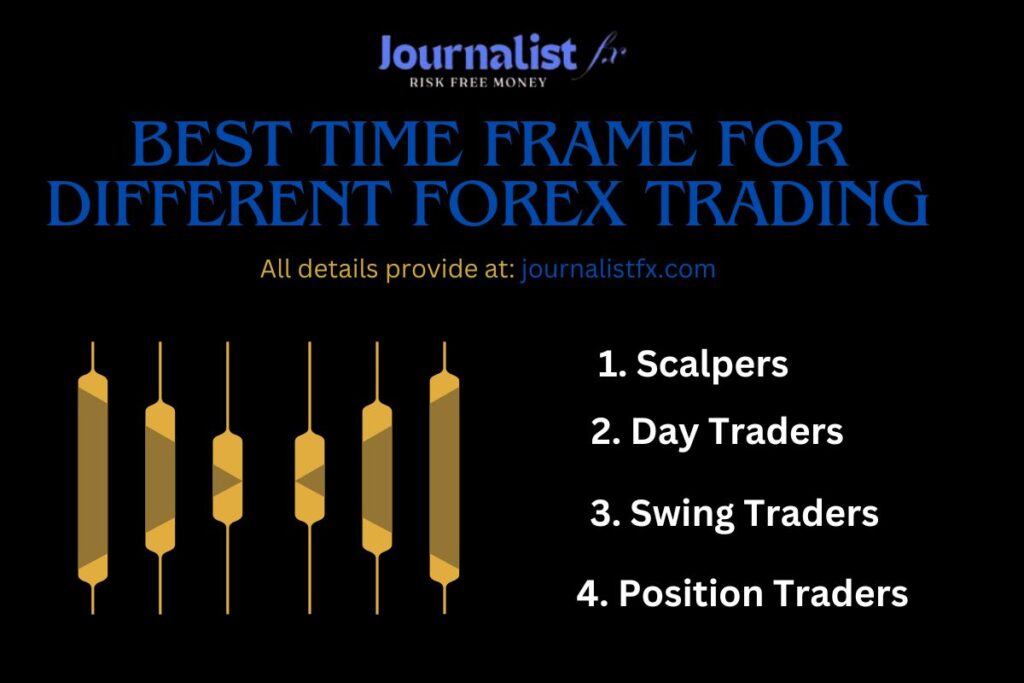 Journalist fx
RISK FREE MONEY

BEST TIME FRAME FOR DIFFERENT FOREX TRADING

All details provide at: journalistfx.com

1. Scalpers
2. Day Traders
3. Swing Traders
4. Position Traders